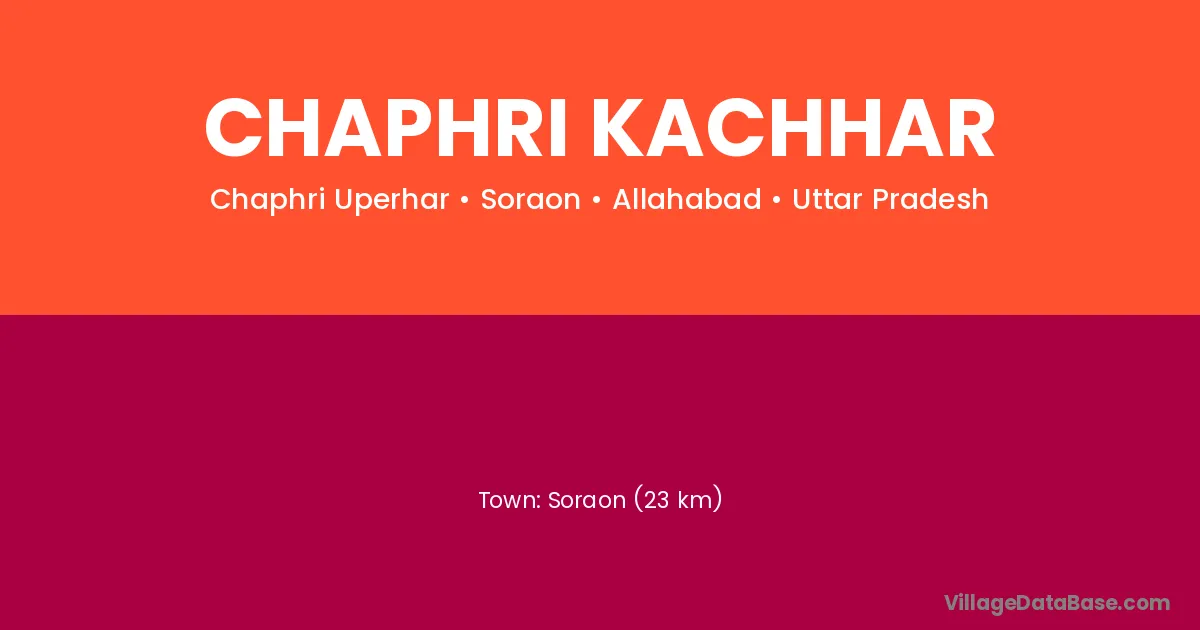 CHAPHRI KACHHAR

Chaphri Uperhar • Soraon • Allahabad • Uttar Pradesh

Town: Soraon (23 km)

VillageDataBase.com